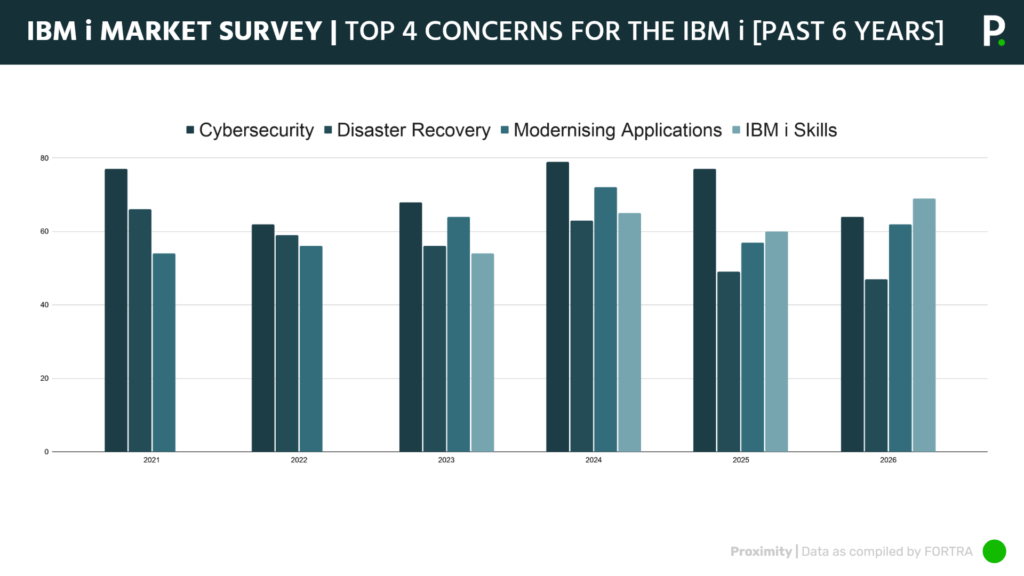 IBM i MARKET SURVEY | TOP 4 CONCERNS FOR THE IBM i [PAST 6 YEARS]

P.

Cybersecurity Disaster Recovery Modernising Applications IBM i Skills

80
60
40
20
0

2021 2022 2023 2024 2025 2026

Proximity | Data as compiled by FORTRA